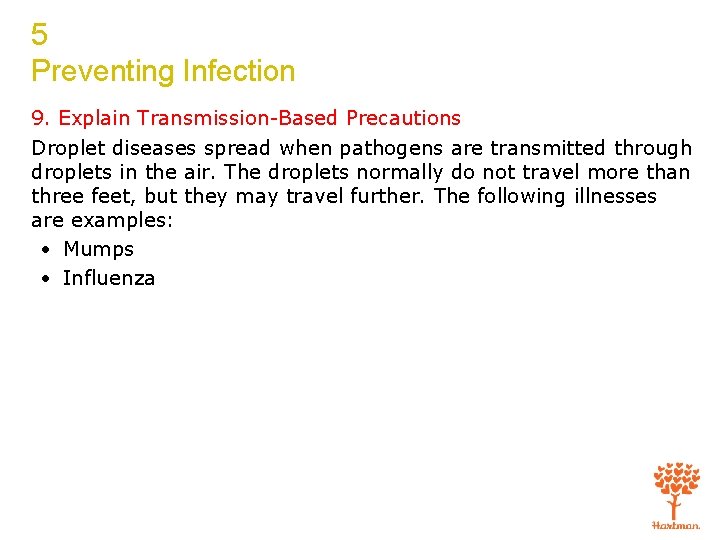 5
Preventing Infection

9. Explain Transmission-Based Precautions

Droplet diseases spread when pathogens are transmitted through droplets in the air. The droplets normally do not travel more than three feet, but they may travel further. The following illnesses are examples:

• Mumps
• Influenza

Hartman